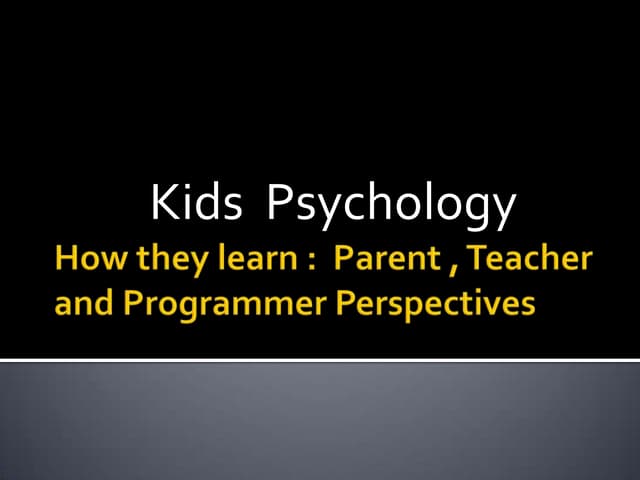 Kids Psychology

How they learn : Parent , Teacher and Programmer Perspectives